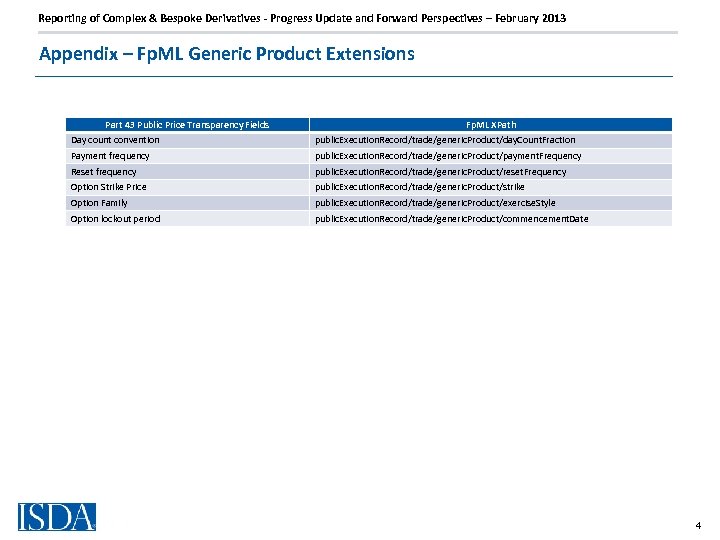 Reporting of Complex & Bespoke Derivatives - Progress Update and Forward Perspectives – February 2013

Appendix – FpML Generic Product Extensions

| Part 43 Public Price Transparency Fields | FpML XPath |
|---|---|
| Day count convention | publicExecutionRecord/trade/genericProduct/dayCountFraction |
| Payment frequency | publicExecutionRecord/trade/genericProduct/paymentFrequency |
| Reset frequency | publicExecutionRecord/trade/genericProduct/resetFrequency |
| Option Strike Price | publicExecutionRecord/trade/genericProduct/strike |
| Option Family | publicExecutionRecord/trade/genericProduct/exerciseStyle |
| Option lockout period | publicExecutionRecord/trade/genericProduct/commencementDate |

ISDA

4